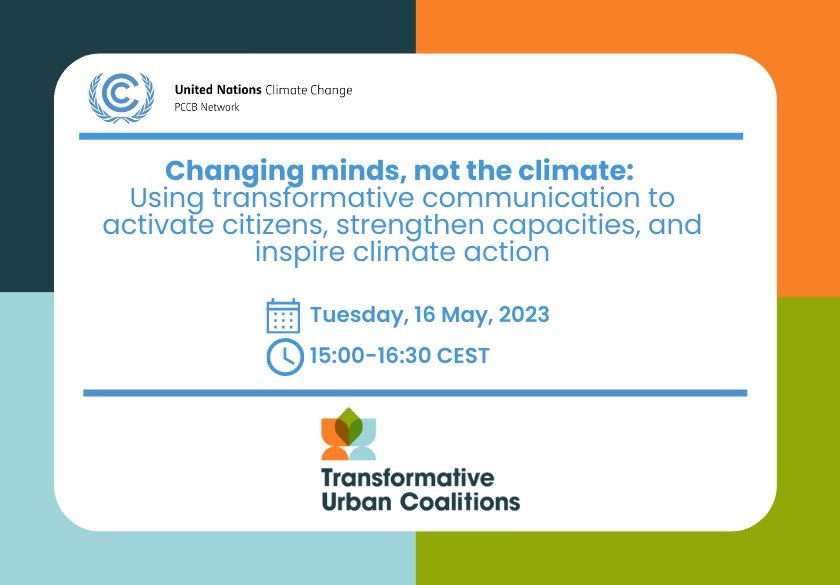 United Nations Climate Change
PCCB Network

Changing minds, not the climate:
Using transformative communication to activate citizens, strengthen capacities, and inspire climate action

Tuesday, 16 May, 2023
15:00-16:30 CEST

Transformative Urban Coalitions